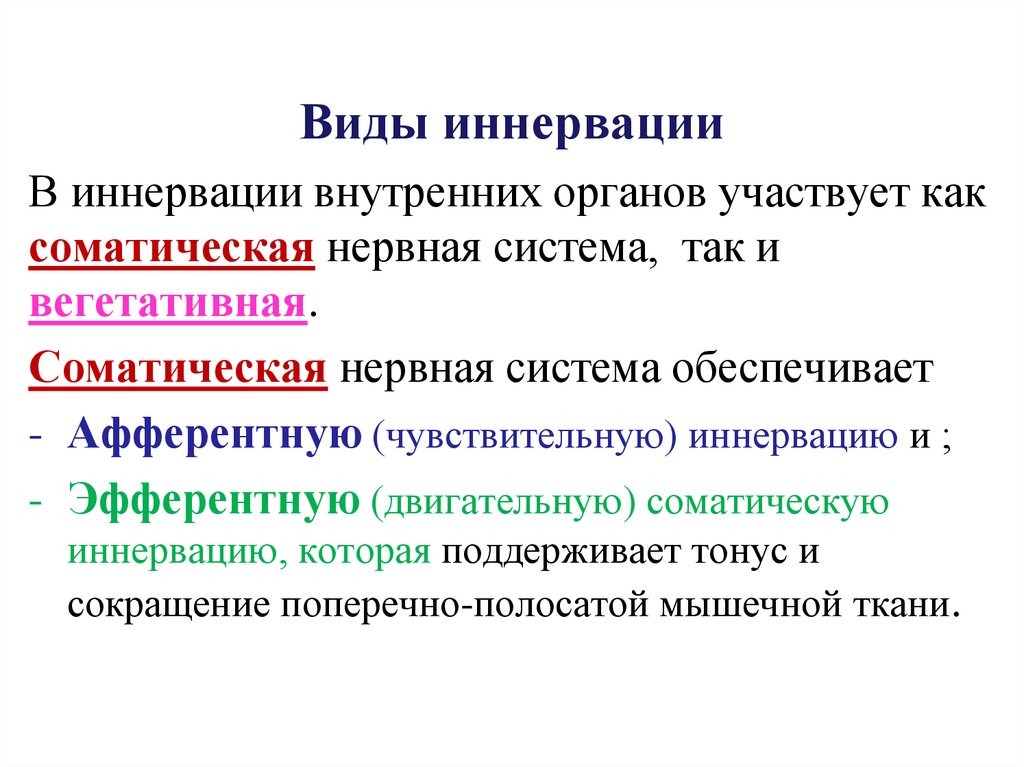 Виды иннервации

В иннервации внутренних органов участвует как соматическая нервная система, так и вегетативная.

Соматическая нервная система обеспечивает

- Афферентную (чувствительную) иннервацию и ;
- Эфферентную (двигательную) соматическую иннервацию, которая поддерживает тонус и сокращение поперечно-полосатой мышечной ткани.